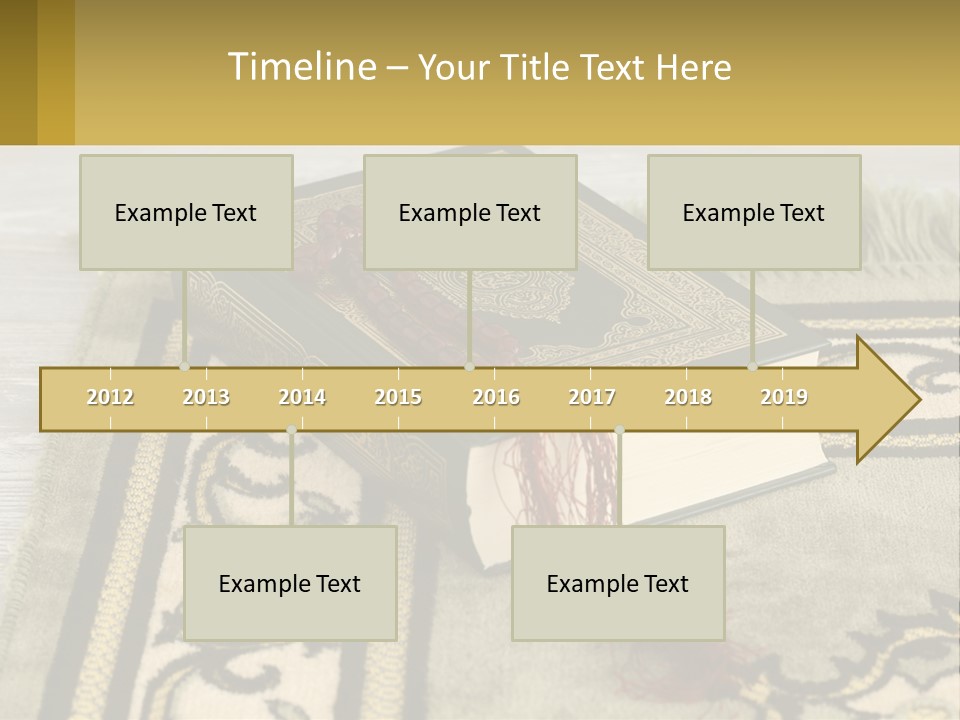 Timeline – Your Title Text Here

Example Text

Example Text

Example Text

2012 2013 2014 2015 2016 2017 2018 2019

Example Text

Example Text